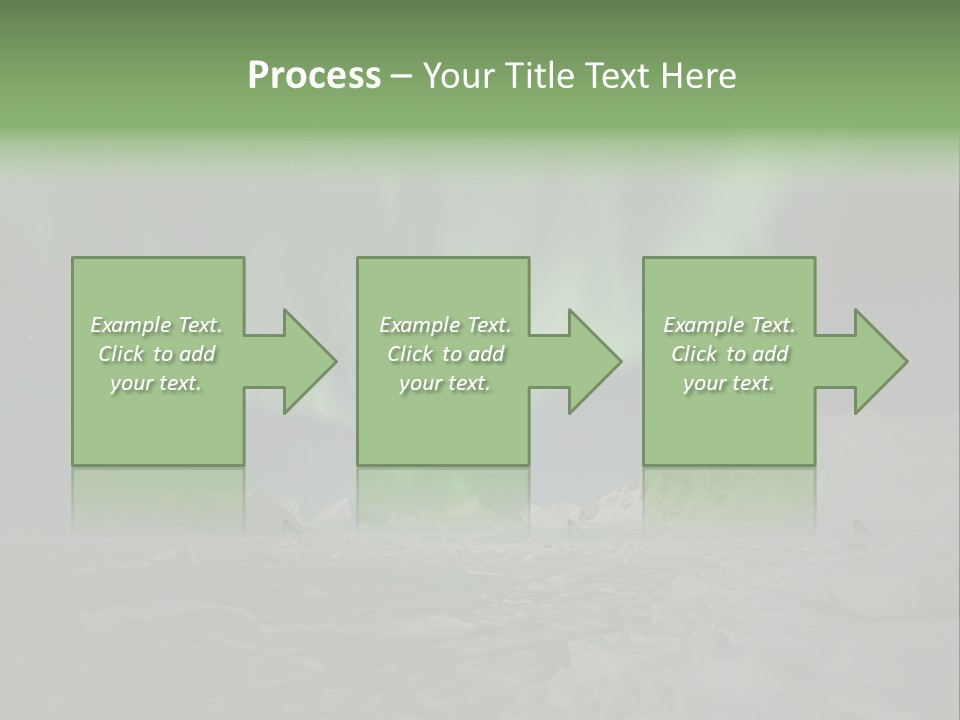 Process – Your Title Text Here

Example Text. Click to add your text.

Example Text. Click to add your text.

Example Text. Click to add your text.